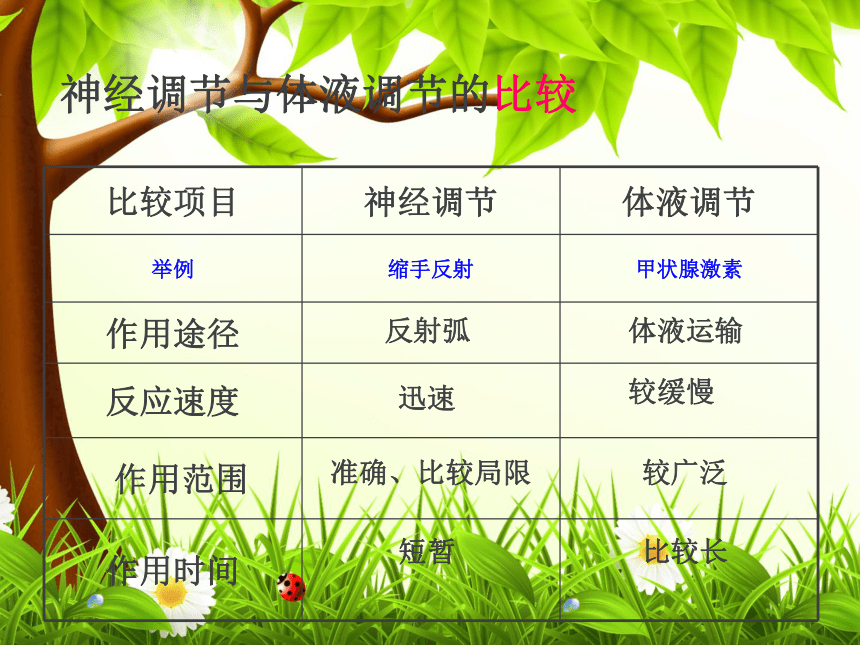 神经调节与体液调节的比较

| 比较项目 | 神经调节 | 体液调节 |
|---|---|---|
| 举例 | 缩手反射 | 甲状腺激素 |
| 作用途径 | 反射弧 | 体液运输 |
| 反应速度 | 迅速 | 较缓慢 |
| 作用范围 | 准确、比较局限 | 较广泛 |
| 作用时间 | 短暂 | 比较长 |